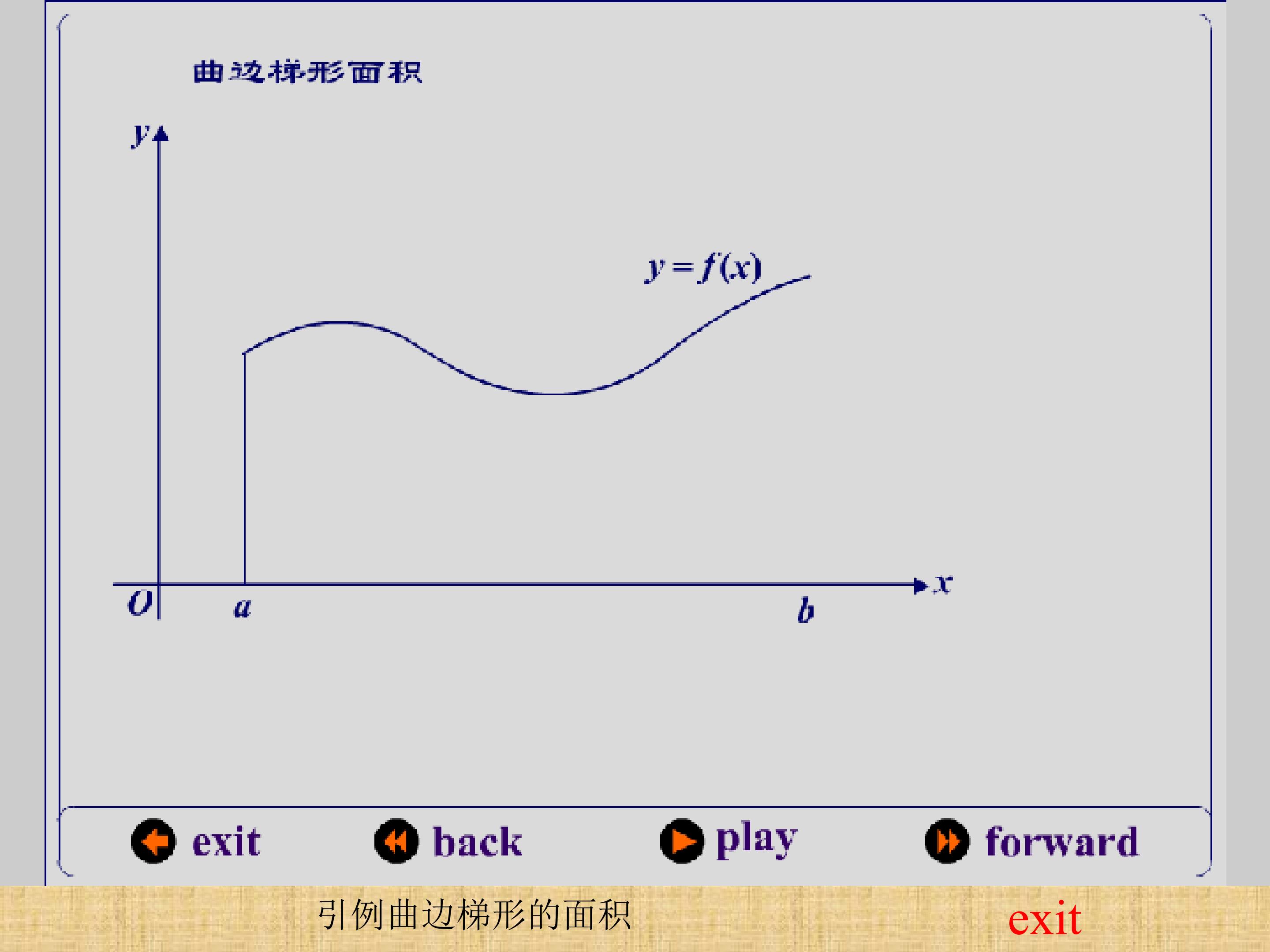 曲边梯形面积

$y$

$y=f(x)$

$O$

$a$

$b$

$x$

exit

back

play

forward

引例曲边梯形的面积

exit